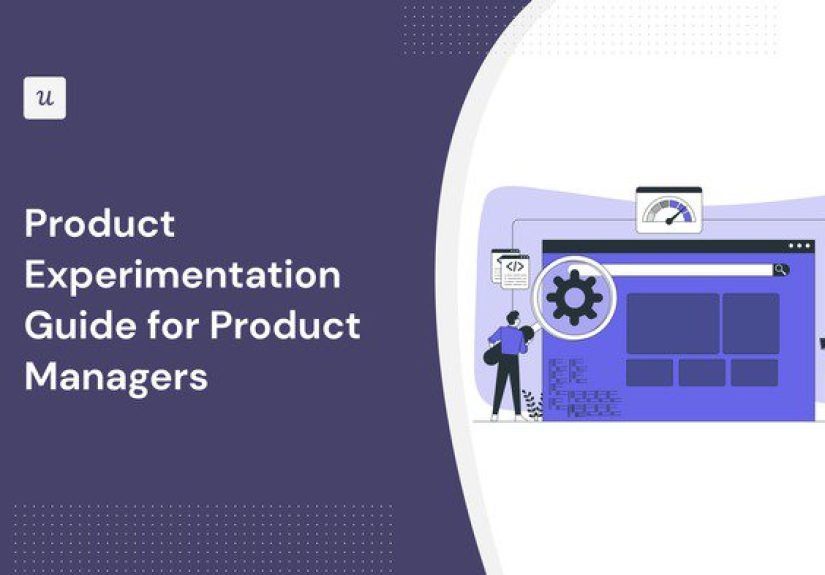 u

Product Experimentation Guide for Product Managers

</>